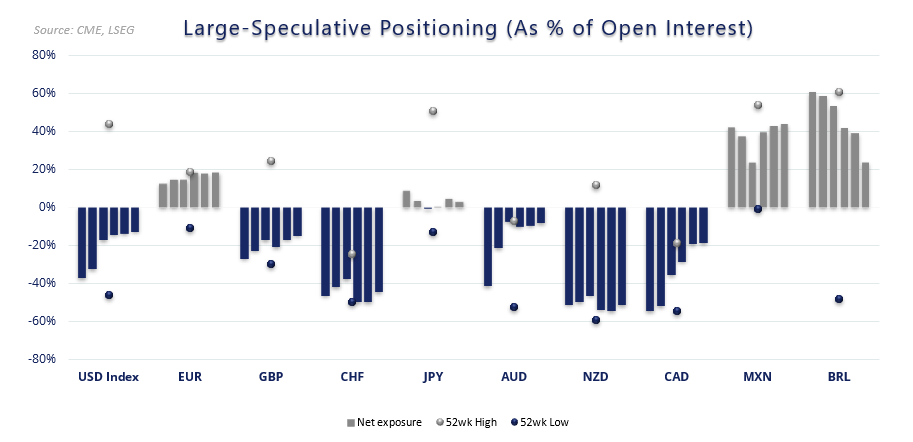 Source: CME, LSEG

Large-Speculative Positioning (As % of Open Interest)

80%
60%
40%
20%
0%
-20%
-40%
-60%
-80%

USD Index
EUR
GBP
CHF
JPY
AUD
NZD
CAD
MXN
BRL

Net exposure
52wk High
52wk Low